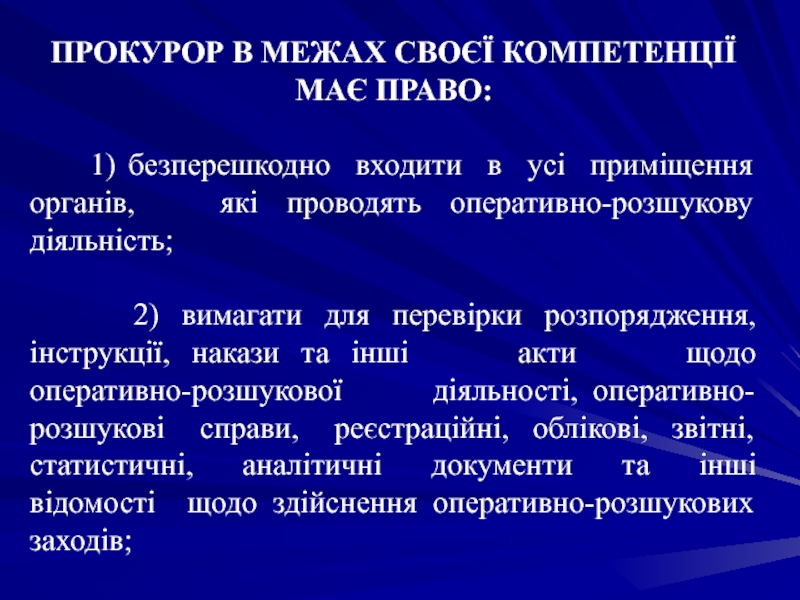 ПРОКУРОР В МЕЖАХ СВОЄЇ КОМПЕТЕНЦІЇ МАЄ ПРАВО:

1) безперешкодно входити в усі приміщення органів, які проводять оперативно-розшукову діяльність;

2) вимагати для перевірки розпорядження, інструкції, накази та інші акти щодо оперативно-розшукової діяльності, оперативно-розшукові справи, реєстраційні, облікові, звітні, статистичні, аналітичні документи та інші відомості щодо здійснення оперативно-розшукових заходів;